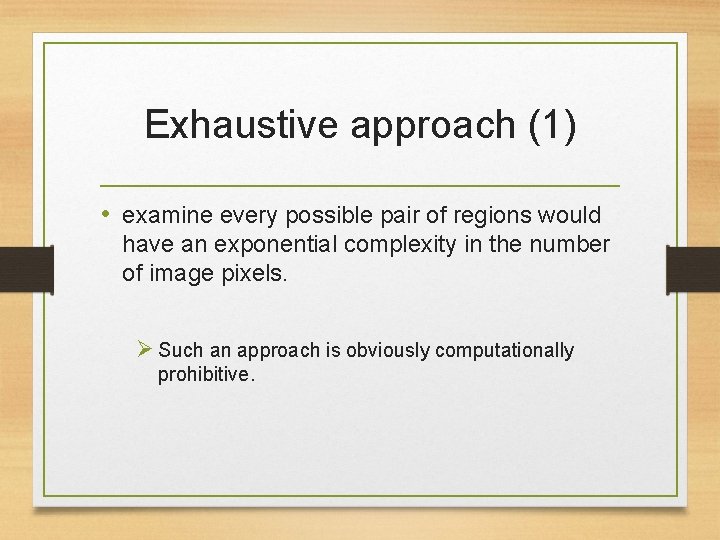 Exhaustive approach (1)

• examine every possible pair of regions would have an exponential complexity in the number of image pixels.

➢ Such an approach is obviously computationally prohibitive.